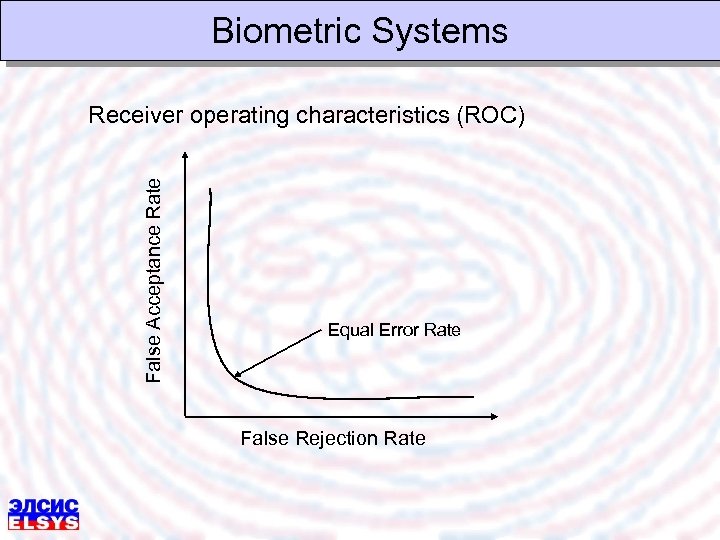 Biometric Systems

Receiver operating characteristics (ROC)

False Acceptance Rate

Equal Error Rate

False Rejection Rate

ЭЛСИС
ELSYS